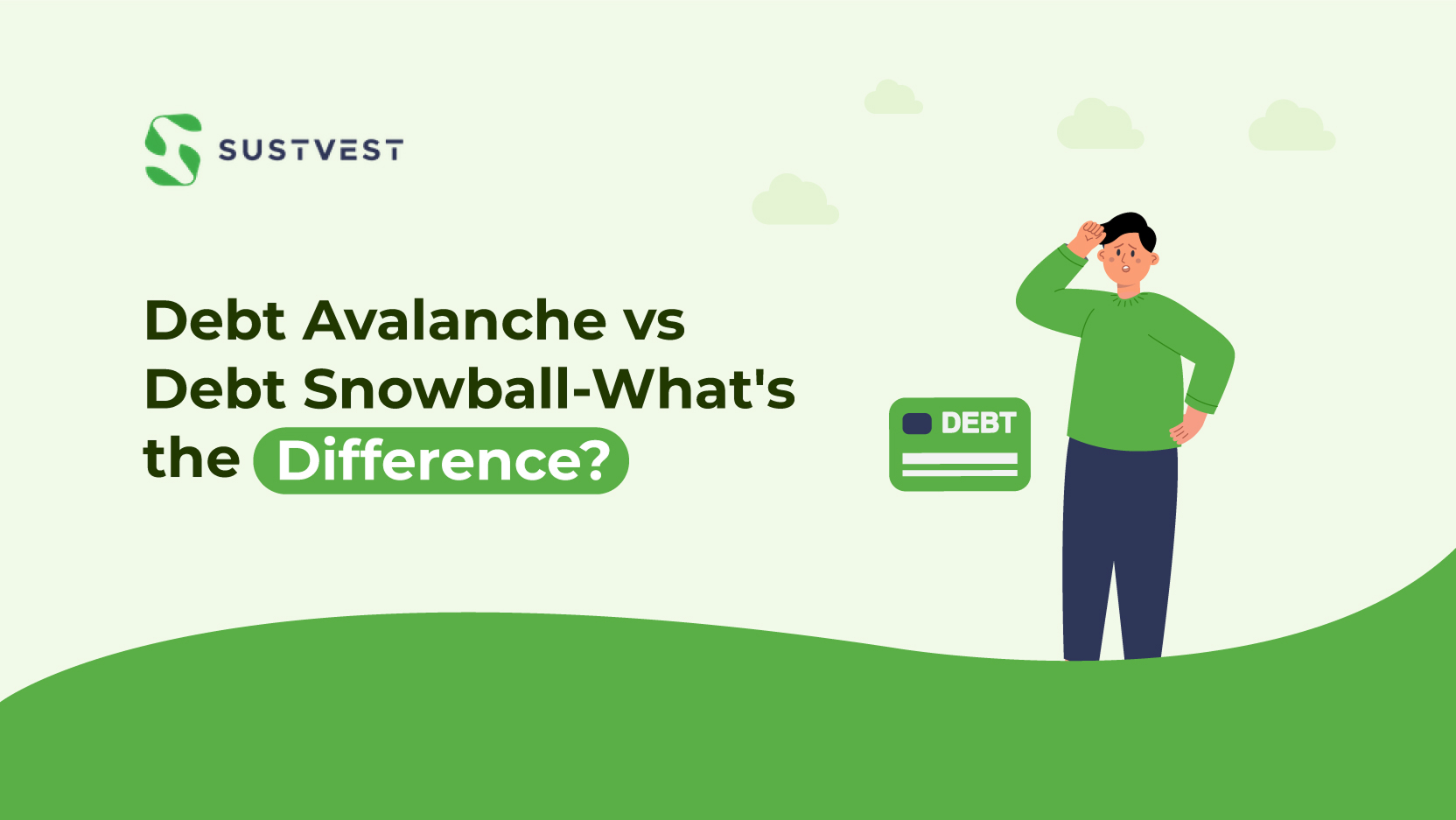 SUSTVEST

Debt Avalanche vs Debt Snowball-What's the Difference?

DEBT